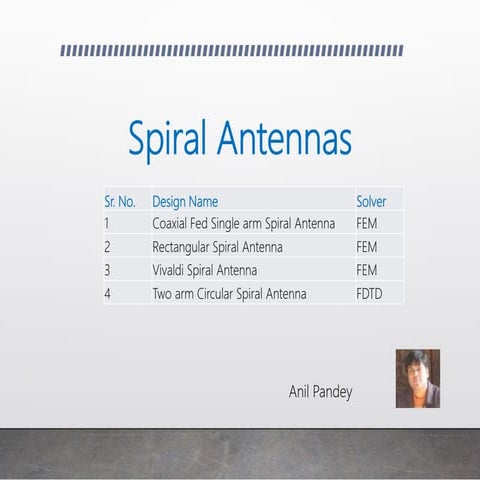 Spiral Antennas

| Sr. No. | Design Name | Solver |
|---|---|---|
| 1 | Coaxial Fed Single arm Spiral Antenna | FEM |
| 2 | Rectangular Spiral Antenna | FEM |
| 3 | Vivaldi Spiral Antenna | FEM |
| 4 | Two arm Circular Spiral Antenna | FDTD |

Anil Pandey